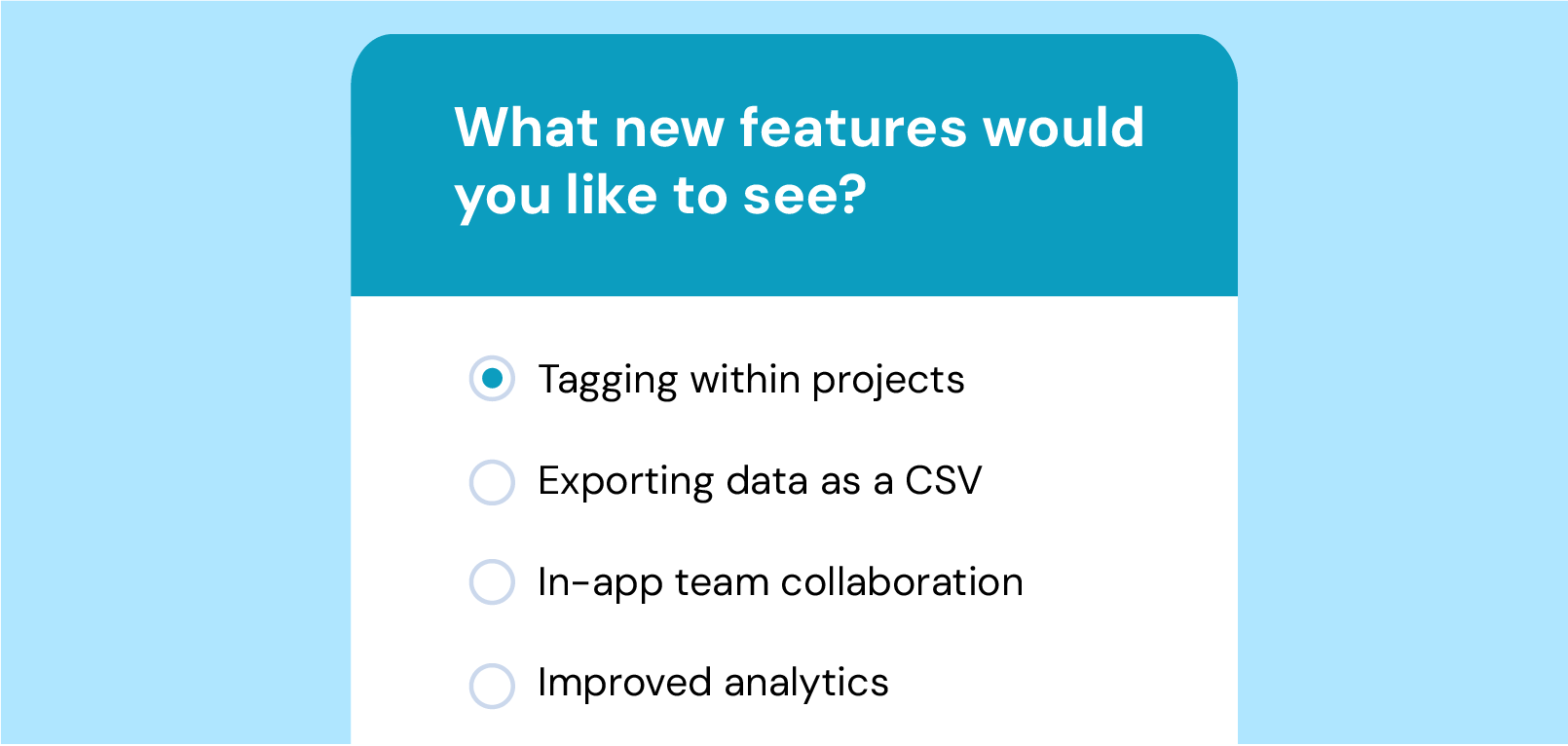 What new features would you like to see?

Tagging within projects

Exporting data as a CSV

In-app team collaboration

Improved analytics